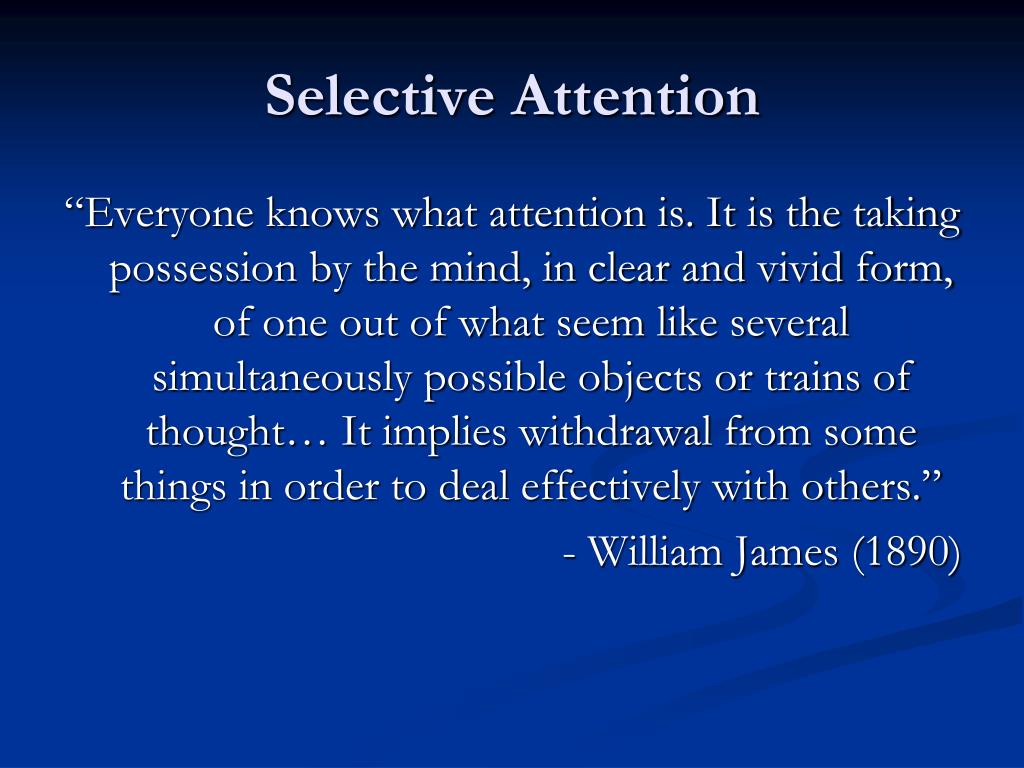 Selective Attention

“Everyone knows what attention is. It is the taking possession by the mind, in clear and vivid form, of one out of what seem like several simultaneously possible objects or trains of thought… It implies withdrawal from some things in order to deal effectively with others.”

- William James (1890)